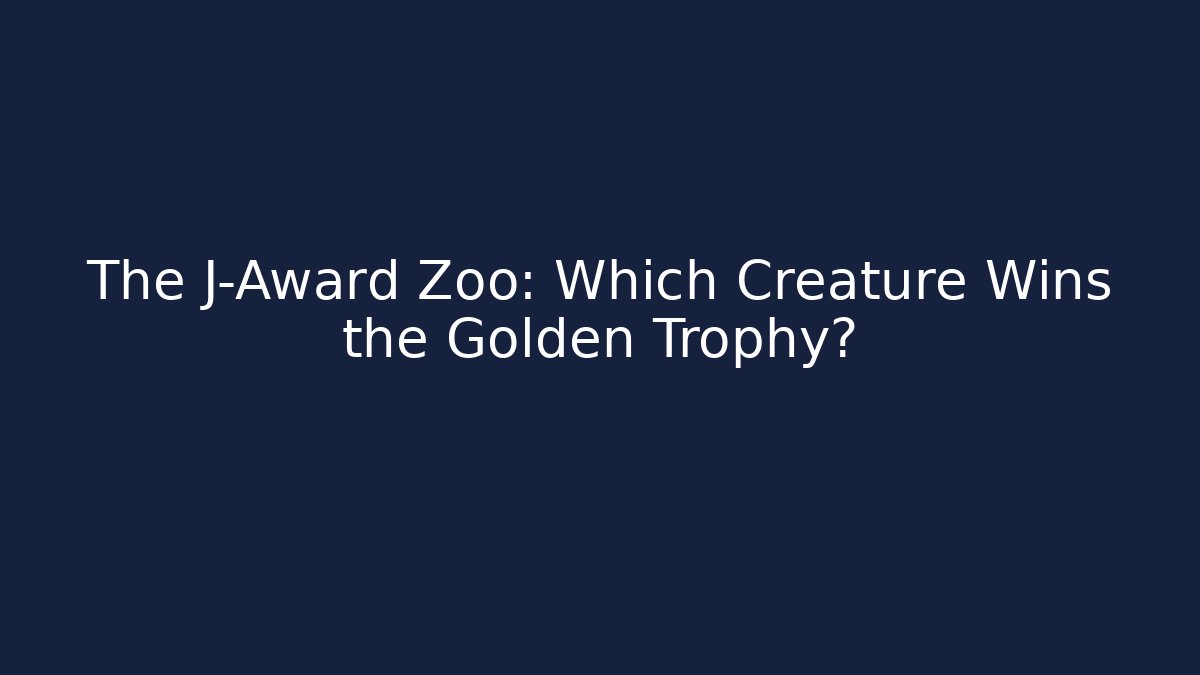 The J-Award Zoo: Which Creature Wins the Golden Trophy?